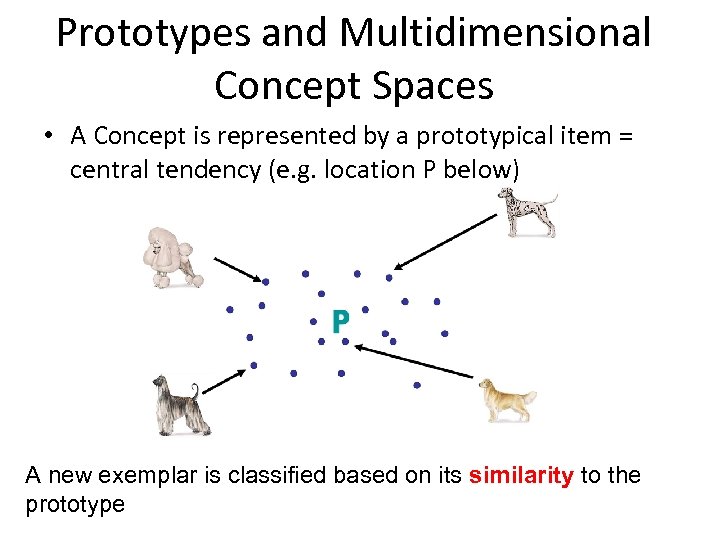 Prototypes and Multidimensional Concept Spaces

• A Concept is represented by a prototypical item = central tendency (e.g. location P below)

P

A new exemplar is classified based on its similarity to the prototype